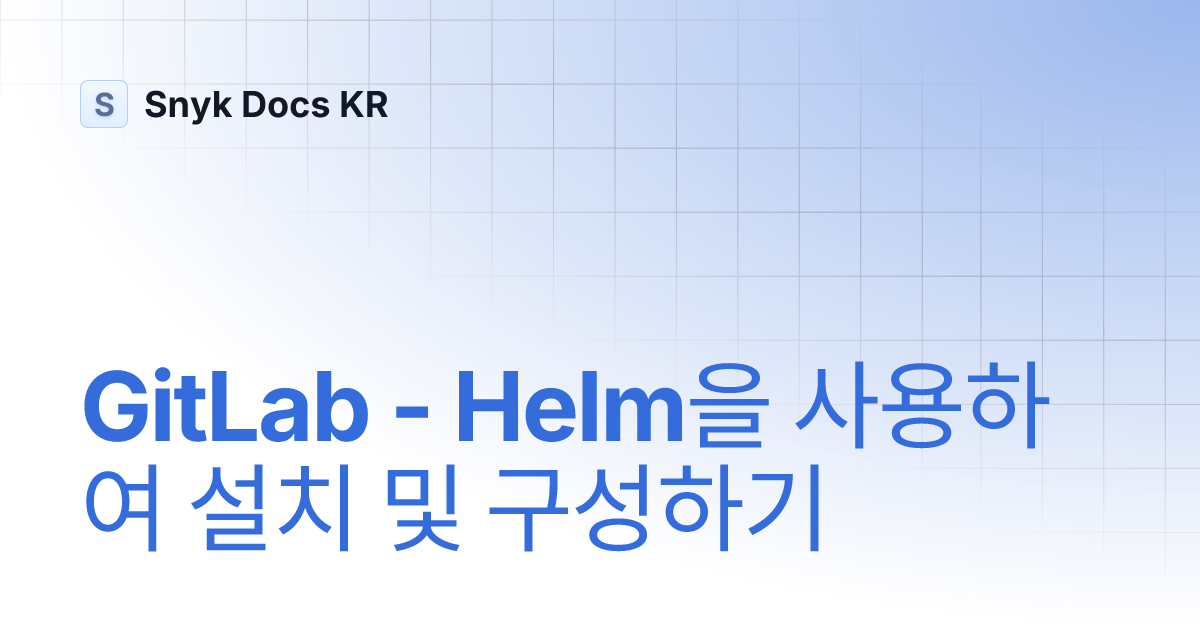 S Snyk Docs KR

GitLab - Helm을 사용하여 설치 및 구성하기